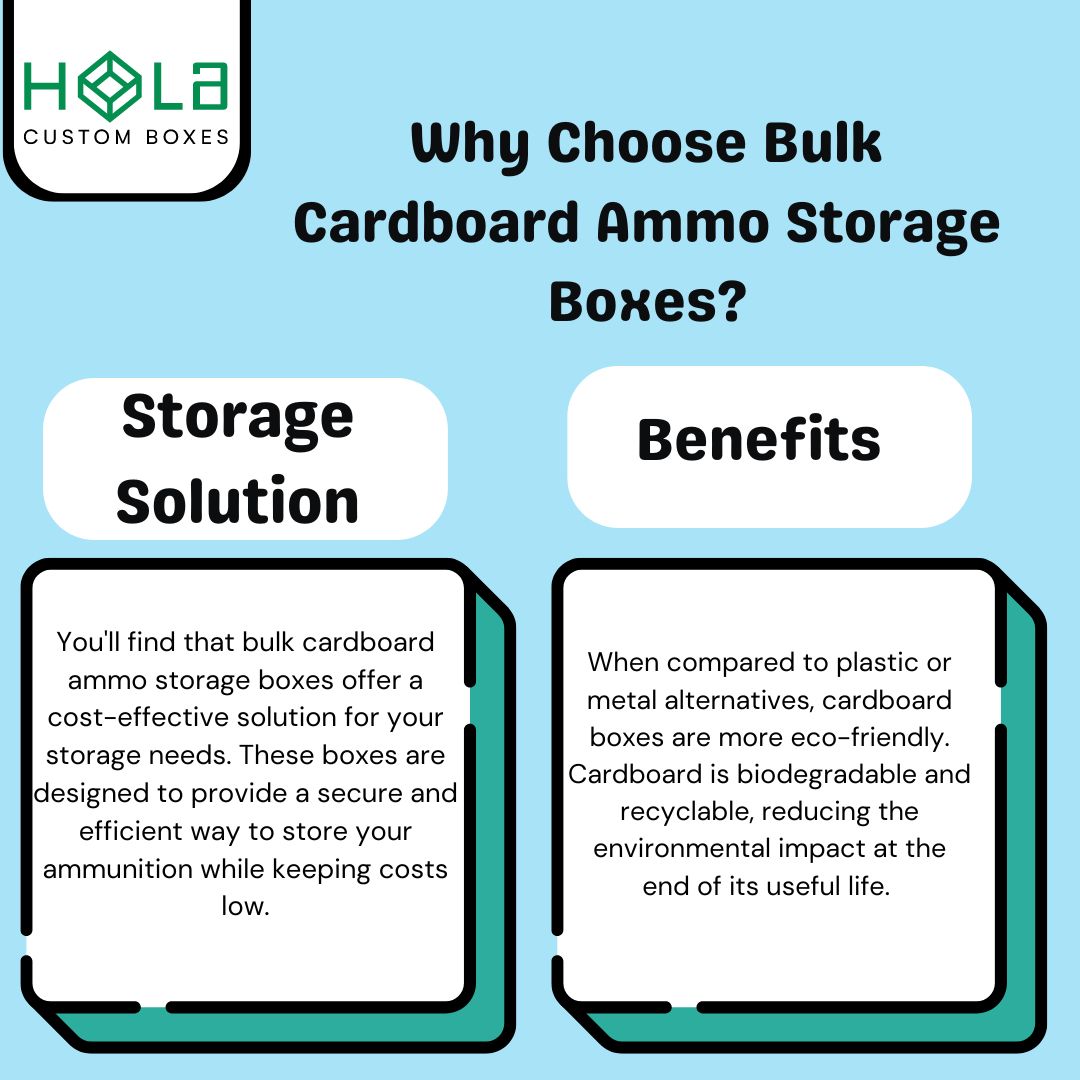 HOLA
CUSTOM BOXES

Why Choose Bulk Cardboard Ammo Storage Boxes?

Storage Solution

You'll find that bulk cardboard ammo storage boxes offer a cost-effective solution for your storage needs. These boxes are designed to provide a secure and efficient way to store your ammunition while keeping costs low.

Benefits

When compared to plastic or metal alternatives, cardboard boxes are more eco-friendly. Cardboard is biodegradable and recyclable, reducing the environmental impact at the end of its useful life.